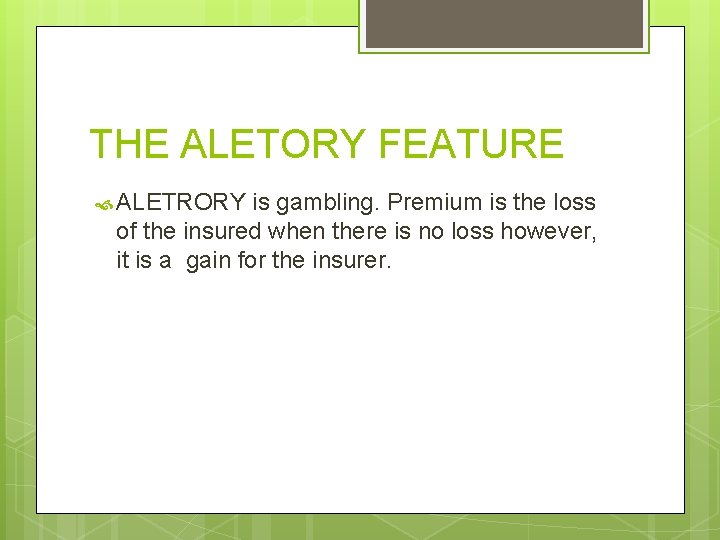 THE ALETORY FEATURE

ALETRORY is gambling. Premium is the loss of the insured when there is no loss however, it is a gain for the insurer.